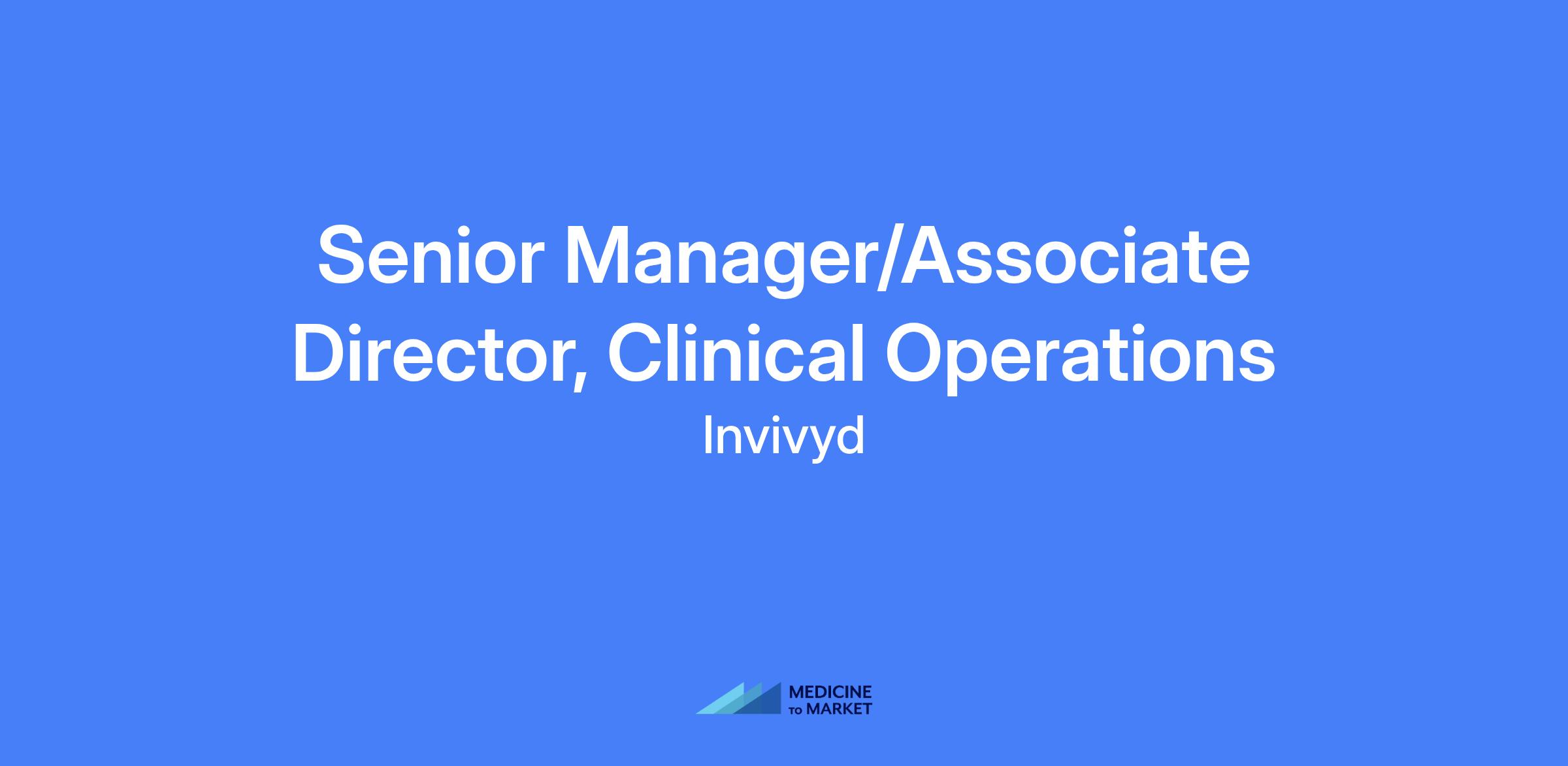 Senior Manager/Associate Director, Clinical Operations

Invivyd

MEDICINE
TO MARKET